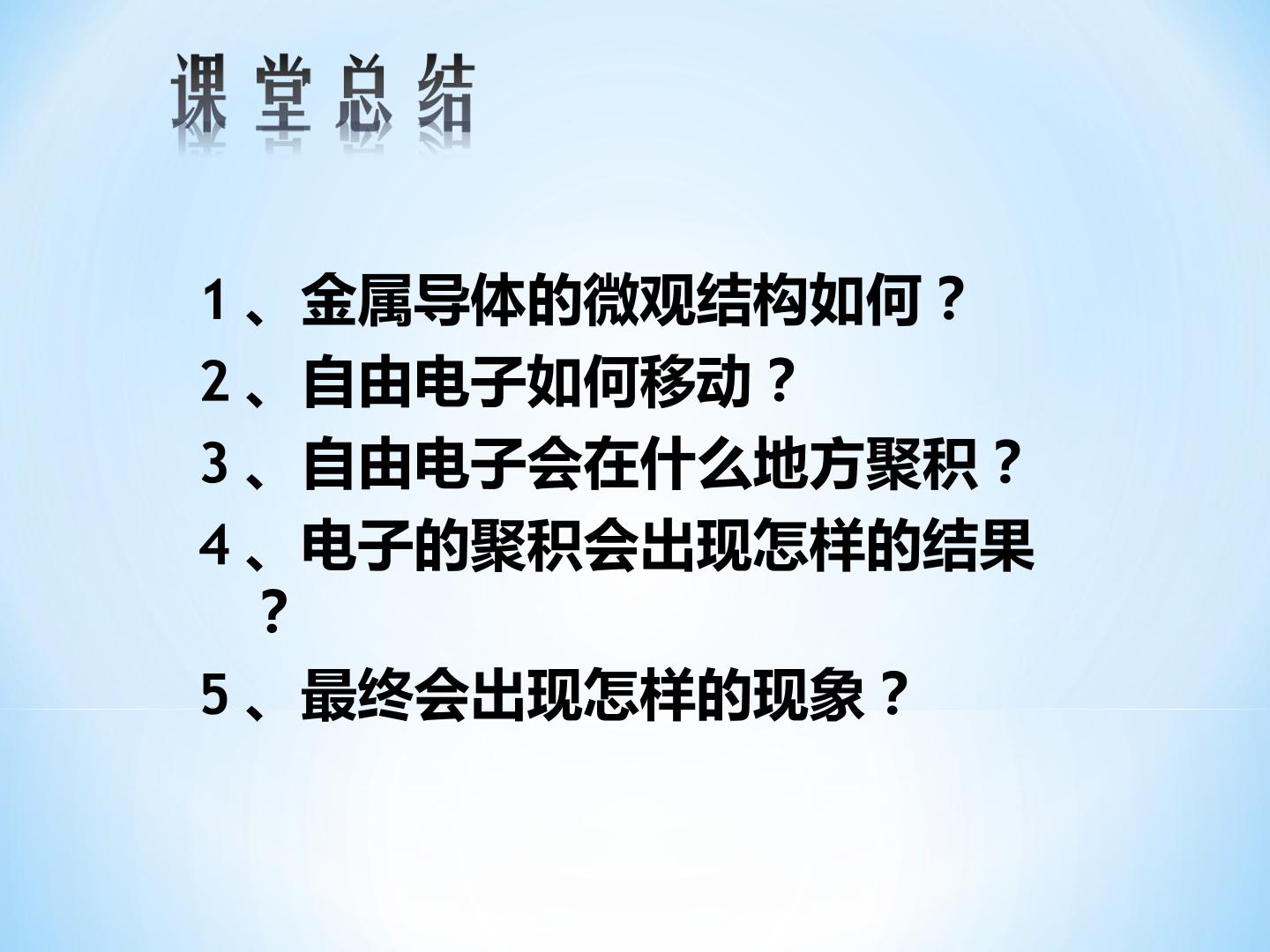 课堂总结

1、金属导体的微观结构如何？

2、自由电子如何移动？

3、自由电子会在什么地方聚积？

4、电子的聚积会出现怎样的结果？

5、最终会出现怎样的现象？